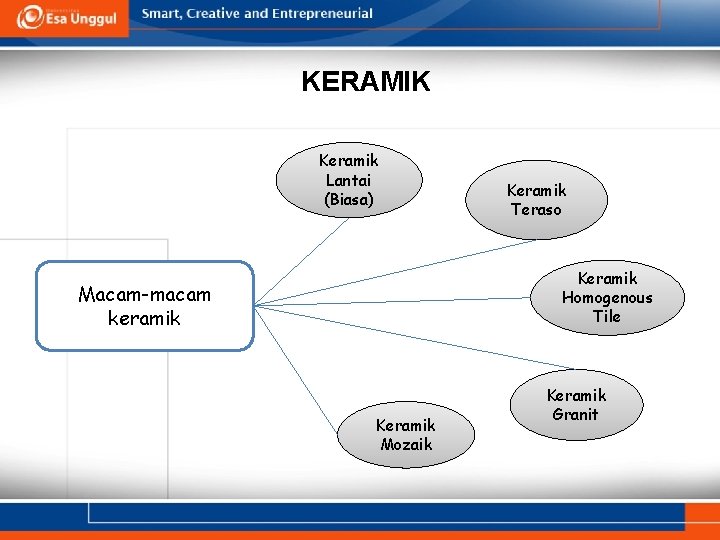 Esa Unggul
Smart, Creative and Entrepreneurial

KERAMIK

Macam-macam keramik

Keramik Lantai (Biasa)

Keramik Teraso

Keramik Homogenous Tile

Keramik Granit

Keramik Mozaik